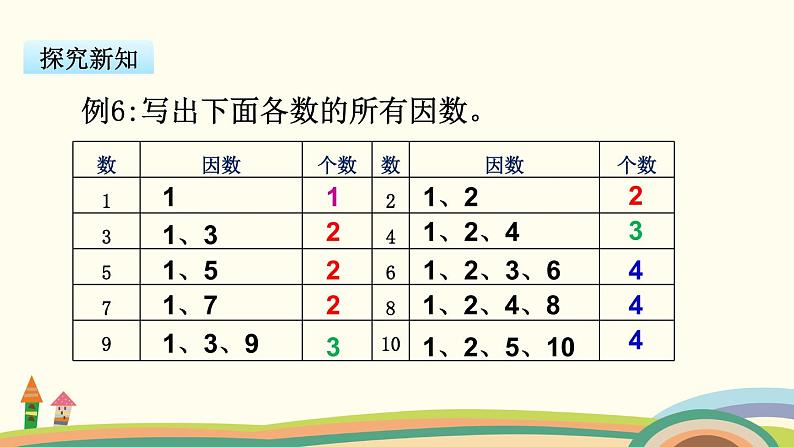 探究新知

例6:写出下面各数的所有因数。

| 数 | 因数 | 个数 | 数 | 因数 | 个数 |
|---|---|---|---|---|---|
| 1 | 1 | 1 | 2 | 1、2 | 2 |
| 3 | 1、3 | 2 | 4 | 1、2、4 | 3 |
| 5 | 1、5 | 2 | 6 | 1、2、3、6 | 4 |
| 7 | 1、7 | 2 | 8 | 1、2、4、8 | 4 |
| 9 | 1、3、9 | 3 | 10 | 1、2、5、10 | 4 |